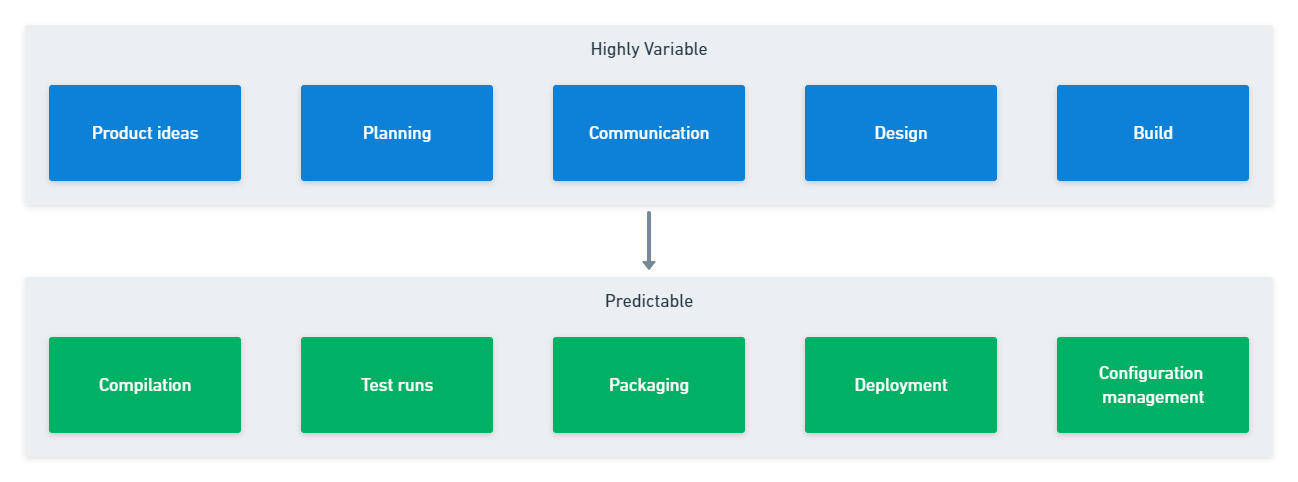 Highly Variable

Product ideas

Planning

Communication

Design

Build

Predictable

Compilation

Test runs

Packaging

Deployment

Configuration management